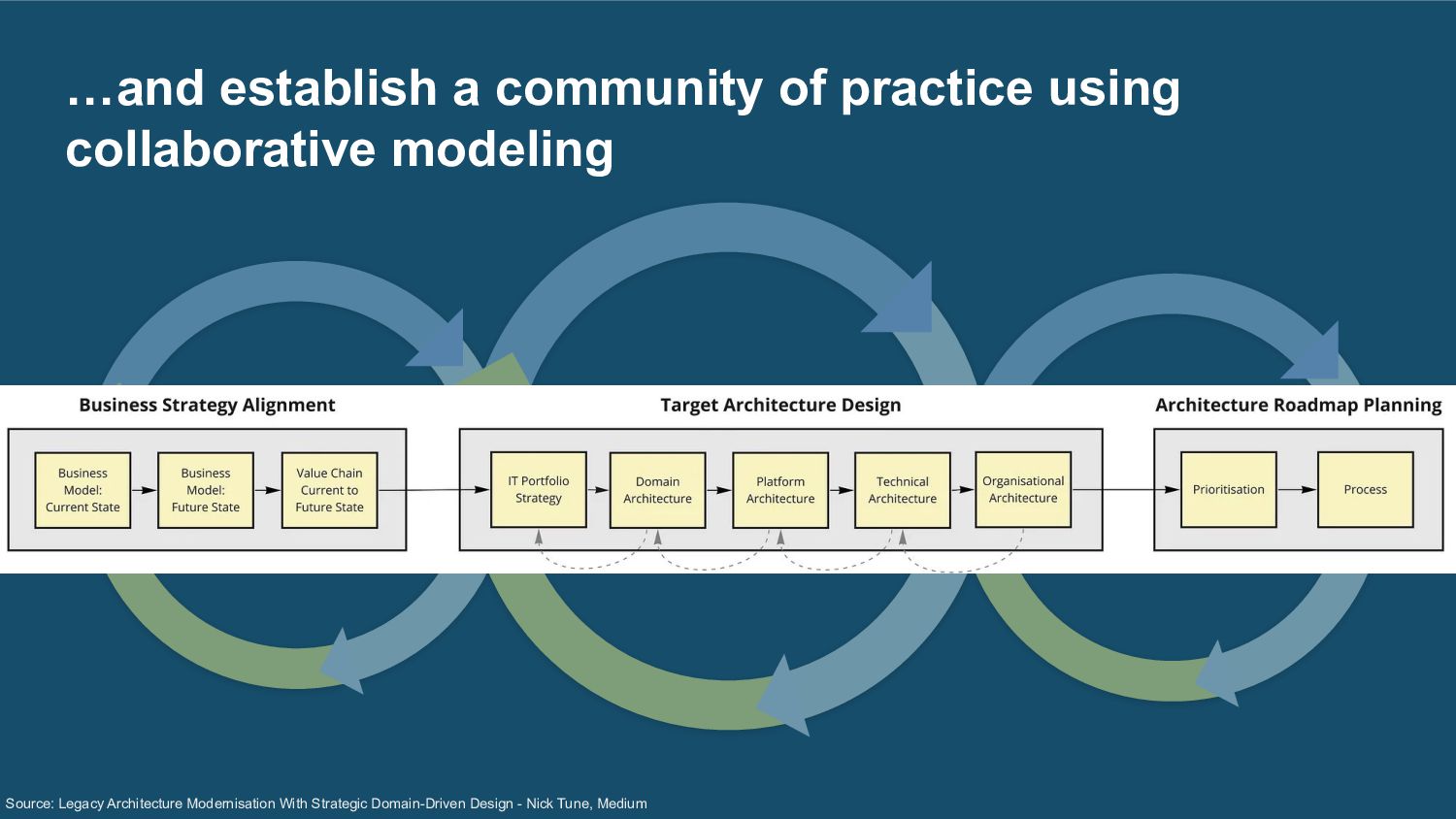 …and establish a community of practice using collaborative modeling

Business Strategy Alignment

Business Model: Current State

Business Model: Future State

Value Chain Current to Future State

Target Architecture Design

IT Portfolio Strategy

Domain Architecture

Platform Architecture

Technical Architecture

Organisational Architecture

Architecture Roadmap Planning

Prioritisation

Process

Source: Legacy Architecture Modernisation With Strategic Domain-Driven Design - Nick Tune, Medium